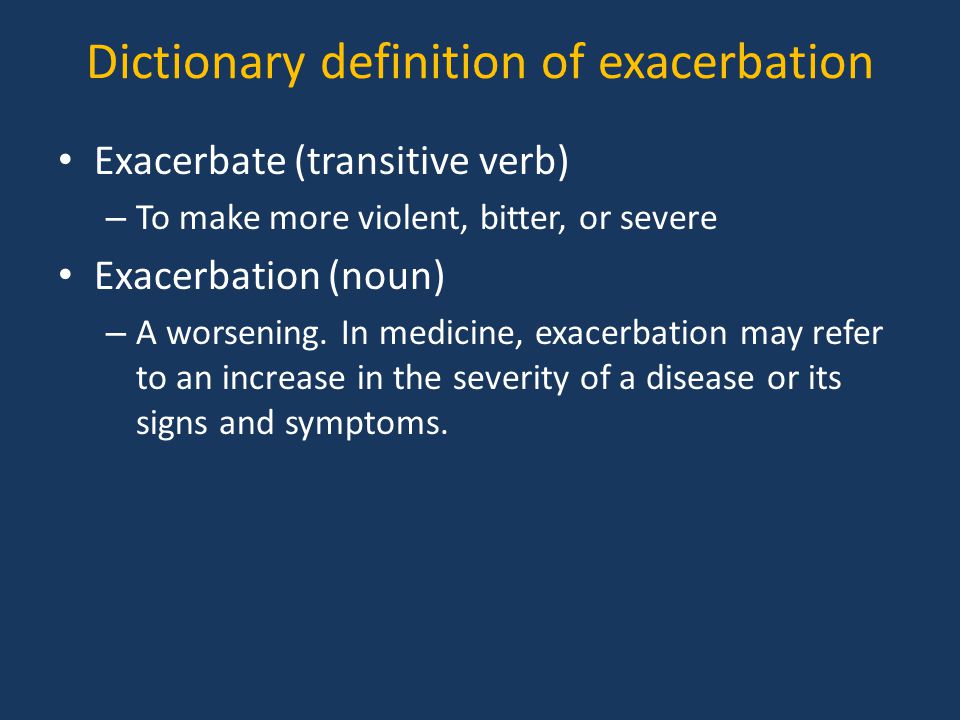 Dictionary definition of exacerbation

• Exacerbate (transitive verb)
– To make more violent, bitter, or severe

• Exacerbation (noun)
– A worsening. In medicine, exacerbation may refer to an increase in the severity of a disease or its signs and symptoms.